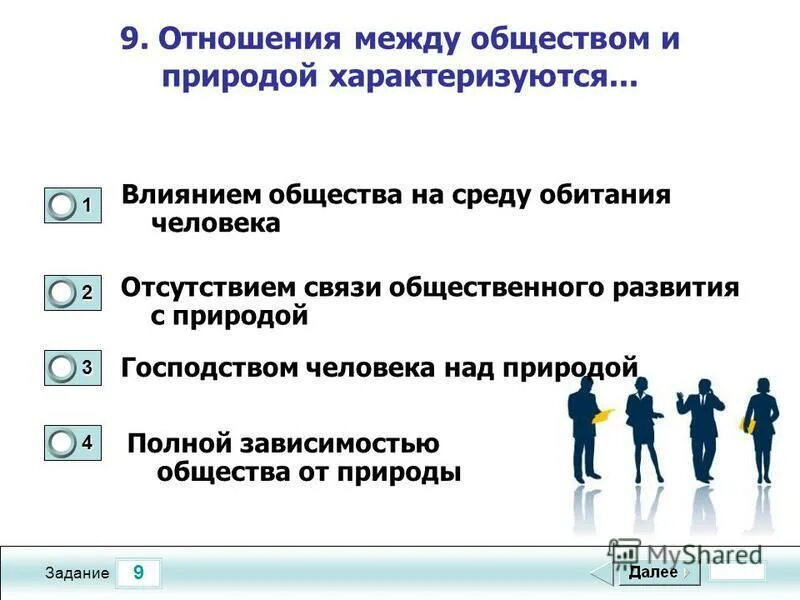 9. Отношения между обществом и природой характеризуются...

1 Влиянием общества на среду обитания человека

2 Отсутствием связи общественного развития с природой

3 Господством человека над природой

4 Полной зависимостью общества от природы

Задание 9

MyShared

Далее